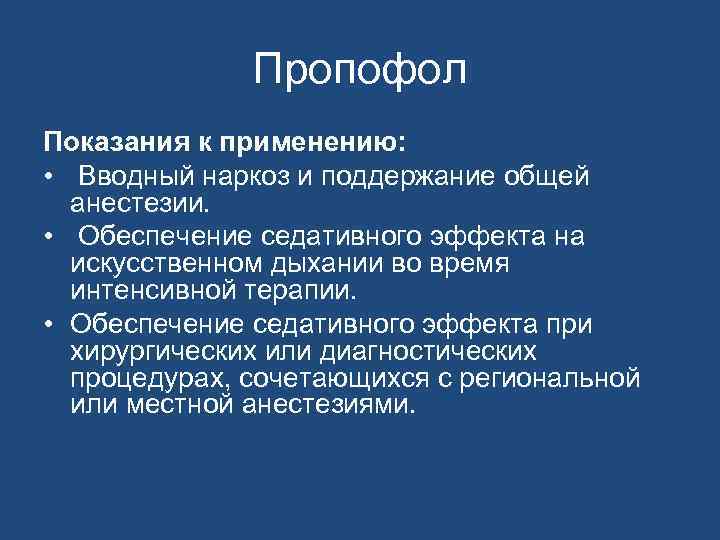 Пропофол

Показания к применению:

• Вводный наркоз и поддержание общей анестезии.

• Обеспечение седативного эффекта на искусственном дыхании во время интенсивной терапии.

• Обеспечение седативного эффекта при хирургических или диагностических процедурах, сочетающихся с региональной или местной анестезиями.